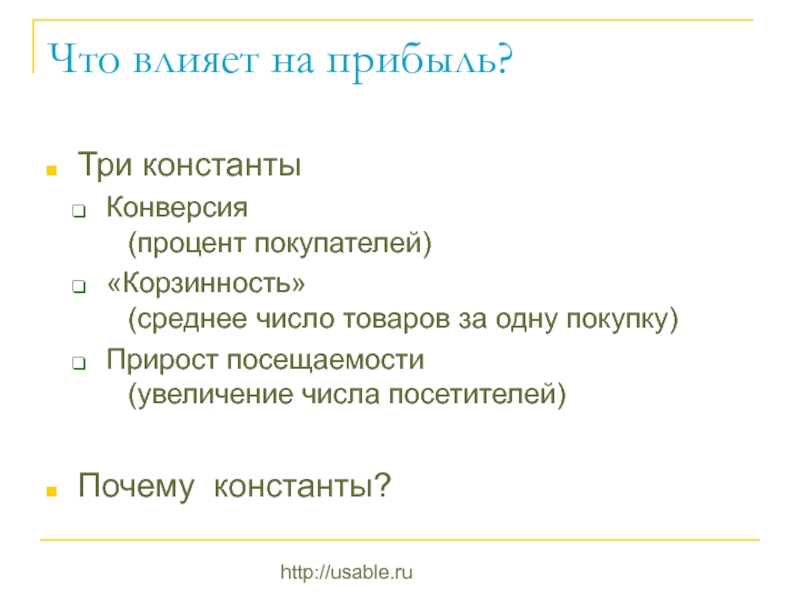 Что влияет на прибыль?

Три константы

Конверсия
(процент покупателей)

«Корзинность»
(среднее число товаров за одну покупку)

Прирост посещаемости
(увеличение числа посетителей)

Почему константы?

http://usable.ru